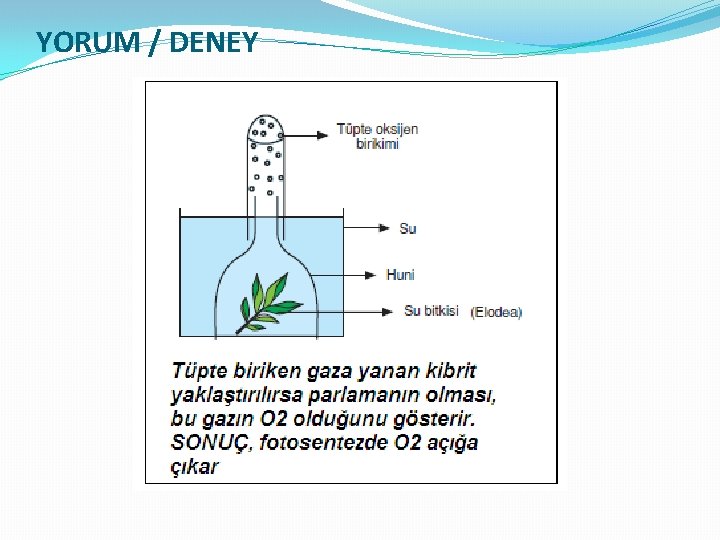 YORUM / DENEY

Tüpte oksijen birikimi

Su

Huni

Su bitkisi (Elodea)

Tüpte biriken gaza yanan kibrit yaklaştırılırsa parlamanın olması, bu gazın O2 olduğunu gösterir. SONUÇ, fotosentezde O2 açığa çıkar